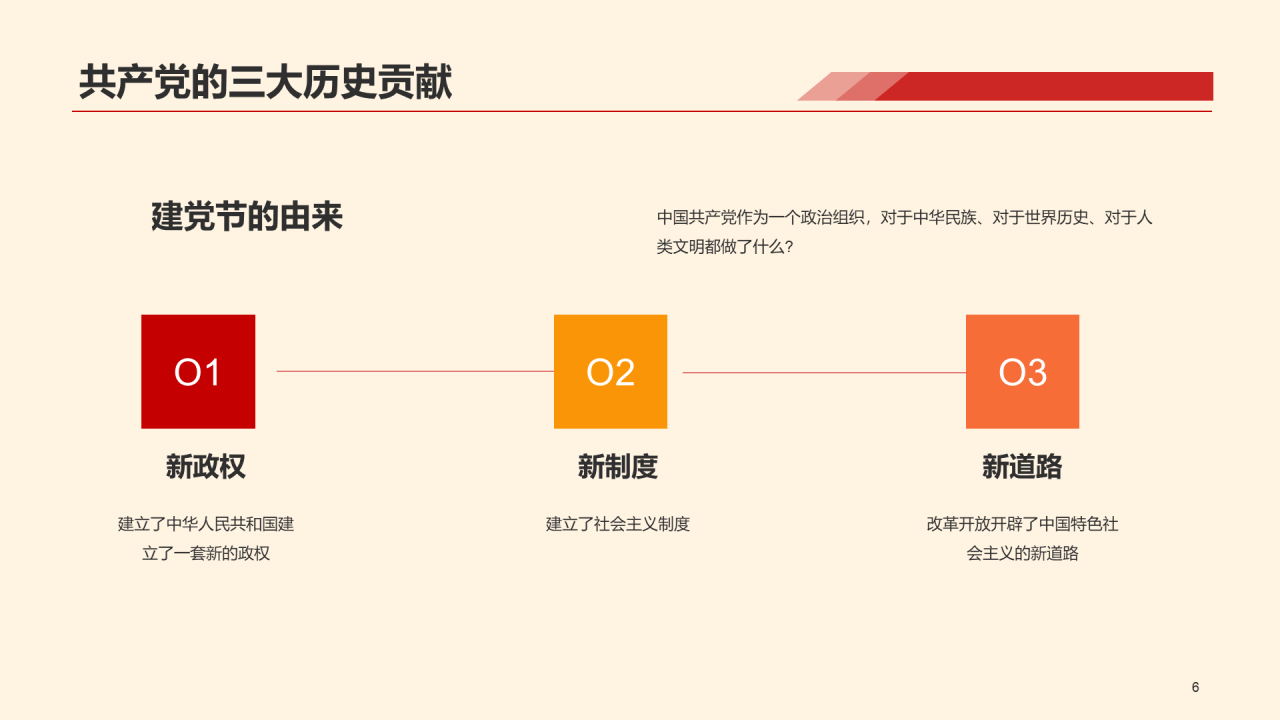 共产党的三大历史贡献

建党节的由来

中国共产党作为一个政治组织，对于中华民族、对于世界历史、对于人类文明都做了什么？

O1

新政权

建立了中华人民共和国建立了一套新的政权

O2

新制度

建立了社会主义制度

O3

新道路

改革开放开辟了中国特色社会主义的新道路

6